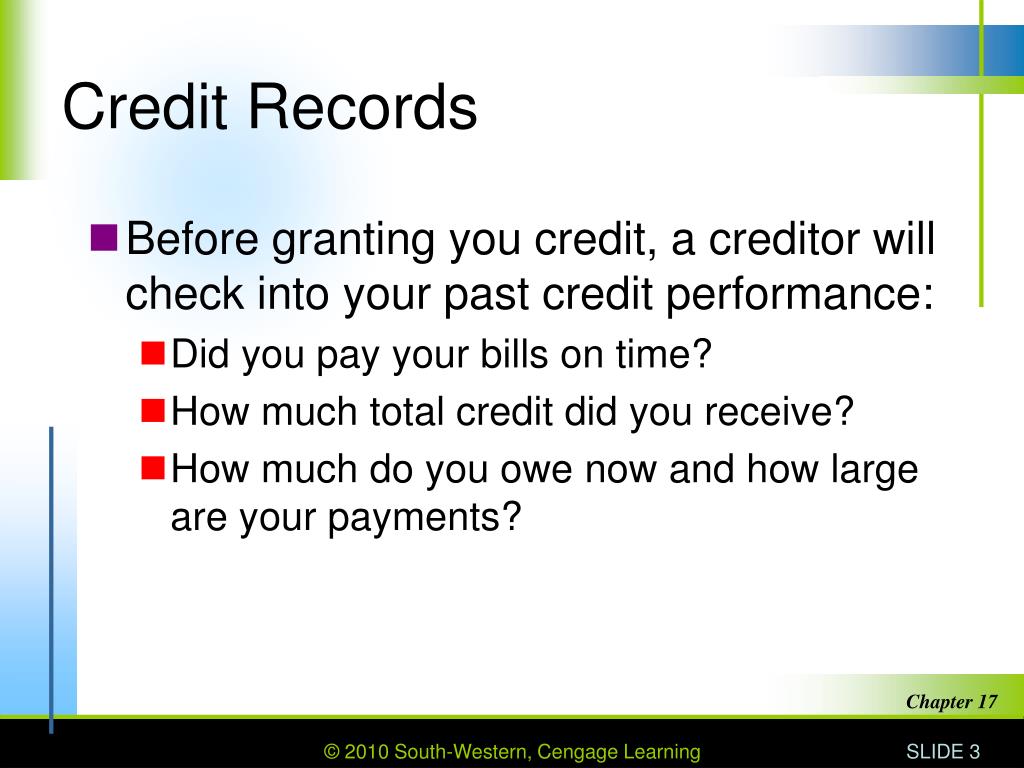 Credit Records

Before granting you credit, a creditor will check into your past credit performance:

Did you pay your bills on time?

How much total credit did you receive?

How much do you owe now and how large are your payments?

Chapter 17

© 2010 South-Western, Cengage Learning

SLIDE 3